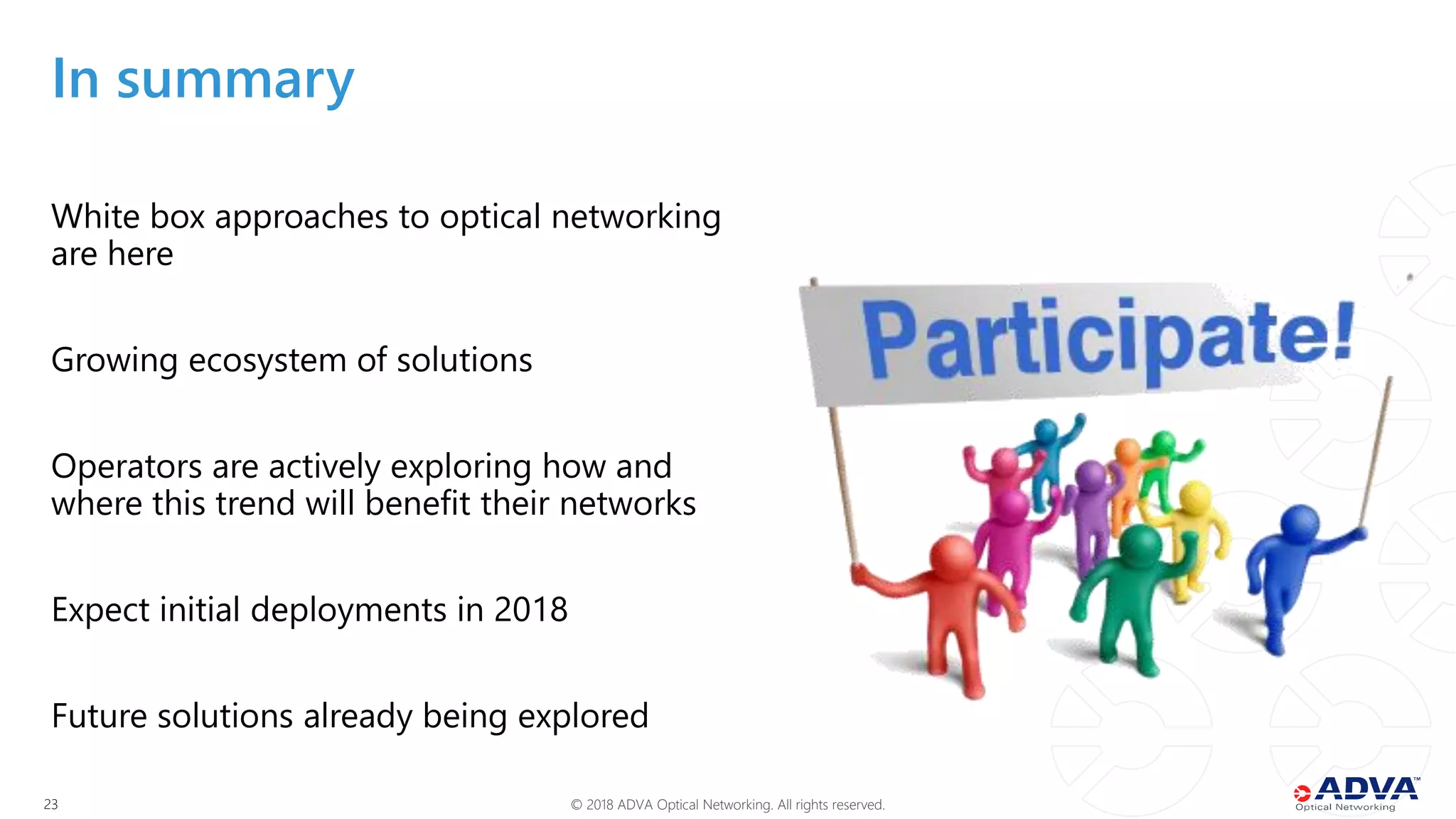 In summary

White box approaches to optical networking are here

Growing ecosystem of solutions

Operators are actively exploring how and where this trend will benefit their networks

Expect initial deployments in 2018

Future solutions already being explored

Participate!

23

© 2018 ADVA Optical Networking. All rights reserved.

ADVA™
Optical Networking